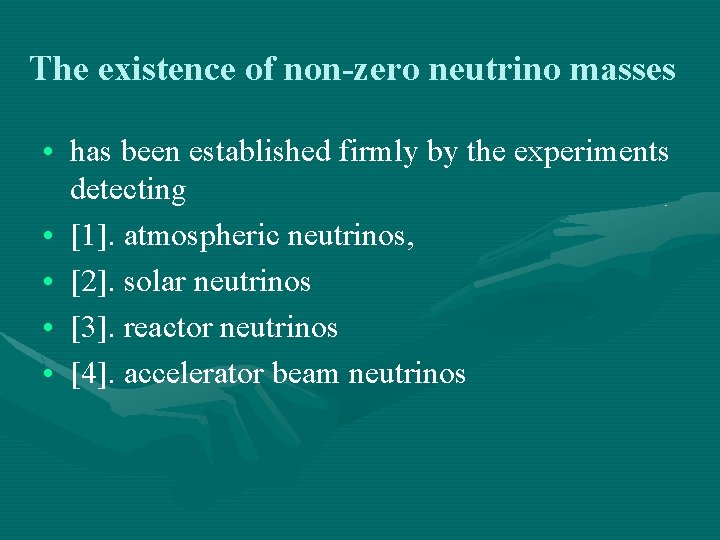 The existence of non-zero neutrino masses

• has been established firmly by the experiments detecting
• [1]. atmospheric neutrinos,
• [2]. solar neutrinos
• [3]. reactor neutrinos
• [4]. accelerator beam neutrinos